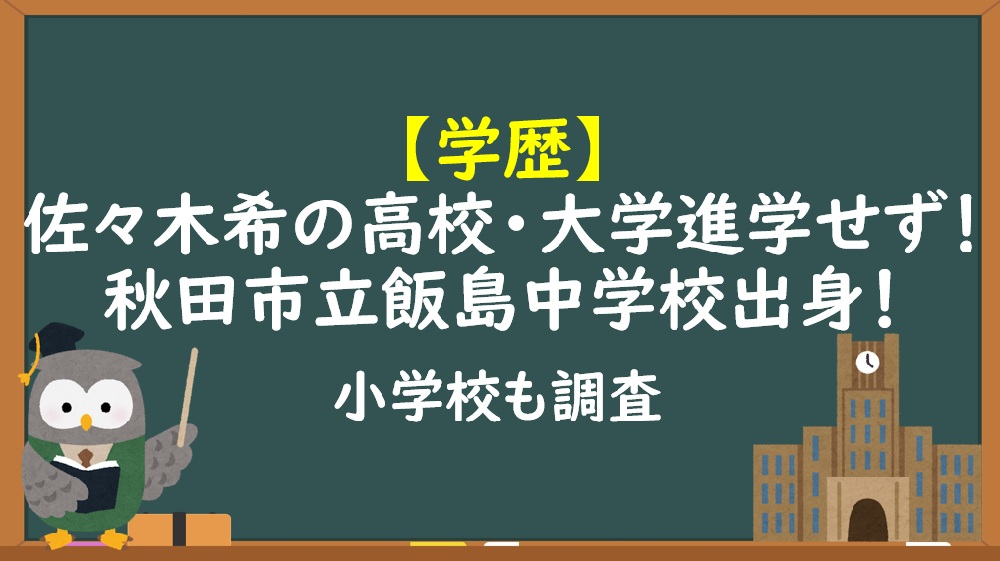 【学歴】
佐々木希の高校・大学進学せず！
秋田市立飯島中学校出身！

小学校も調査